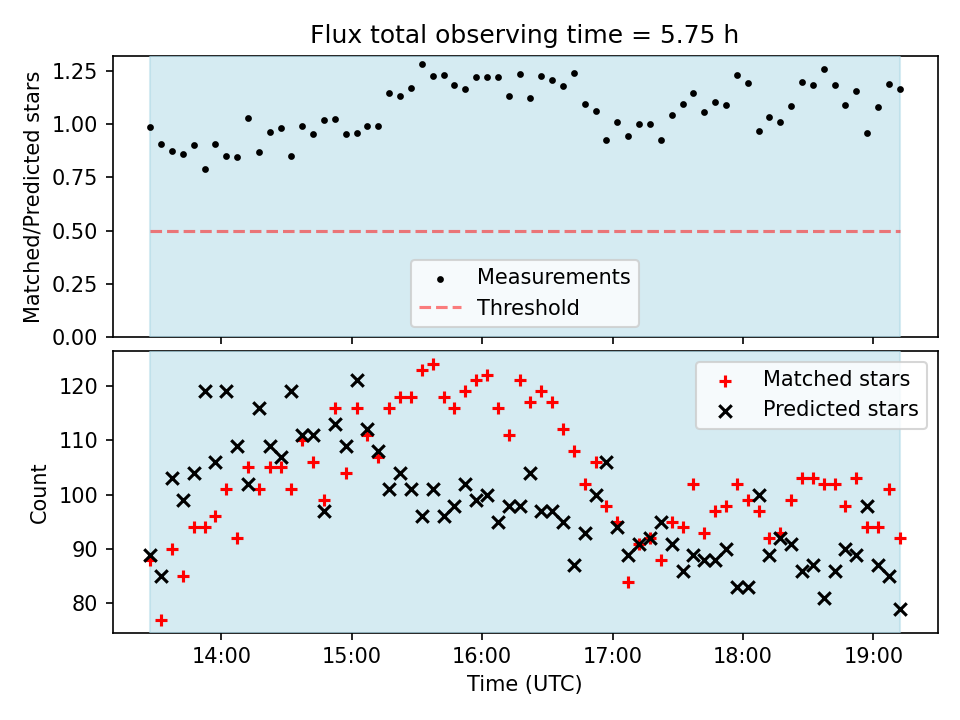 Flux total observing time = 5.75 h

Matched/Predicted stars

1.25
1.00
0.75
0.50
0.25
0.00

Measurements
Threshold

Count

120
110
100
90
80

Matched stars
Predicted stars

14:00
15:00
16:00
17:00
18:00
19:00

Time (UTC)